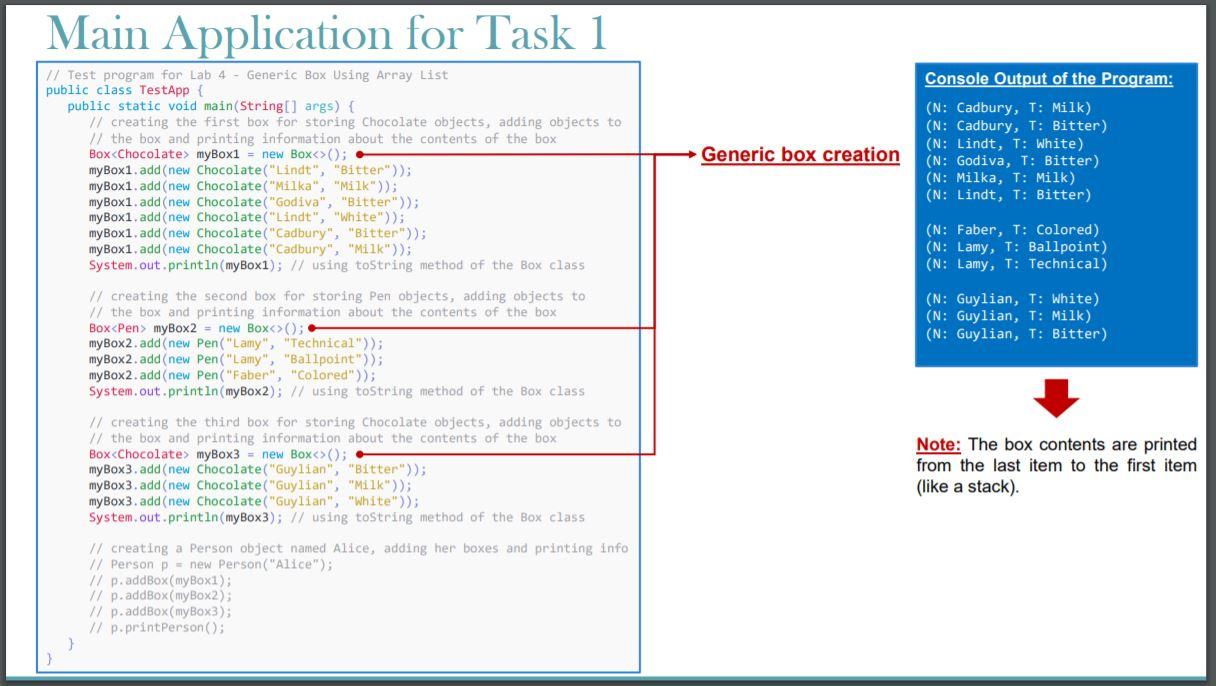 Main Application for Task 1

// Test program for Lab 4 - Generic Box Using Array List
public class TestApp {
public static void main(String[] args) {
// creating the first box for storing Chocolate objects, adding objects to
// the box and printing information about the contents of the box
Box<Chocolate> myBox1 = new Box<>();
myBox1.add(new Chocolate("Lindt", "Bitter"));
myBox1.add(new Chocolate("Milka", "Milk"));
myBox1.add(new Chocolate("Godiva", "Bitter"));
myBox1.add(new Chocolate("Lindt", "White"));
myBox1.add(new Chocolate("Cadbury", "Bitter"));
myBox1.add(new Chocolate("Cadbury", "Milk"));
System.out.println(myBox1); // using toString method of the Box class

// creating the second box for storing Pen objects, adding objects to
// the box and printing information about the contents of the box
Box<Pen> myBox2 = new Box<>();
myBox2.add(new Pen("Lamy", "Technical"));
myBox2.add(new Pen("Lamy", "Ballpoint"));
myBox2.add(new Pen("Faber", "Colored"));
System.out.println(myBox2); // using toString method of the Box class

// creating the third box for storing Chocolate objects, adding objects to
// the box and printing information about the contents of the box
Box<Chocolate> myBox3 = new Box<>();
myBox3.add(new Chocolate("Guylian", "Bitter"));
myBox3.add(new Chocolate("Guylian", "Milk"));
myBox3.add(new Chocolate("Guylian", "White"));
System.out.println(myBox3); // using toString method of the Box class

// creating a Person object named Alice, adding her boxes and printing info
// Person p = new Person("Alice");
// p.addBox(myBox1);
// p.addBox(myBox2);
// p.addBox(myBox3);
// p.printPerson();
}
}

Generic box creation

Console Output of the Program:

(N: Cadbury, T: Milk)
(N: Cadbury, T: Bitter)
(N: Lindt, T: White)
(N: Godiva, T: Bitter)
(N: Milka, T: Milk)
(N: Lindt, T: Bitter)

(N: Faber, T: Colored)
(N: Lamy, T: Ballpoint)
(N: Lamy, T: Technical)

(N: Guylian, T: White)
(N: Guylian, T: Milk)
(N: Guylian, T: Bitter)

Note: The box contents are printed from the last item to the first item (like a stack).